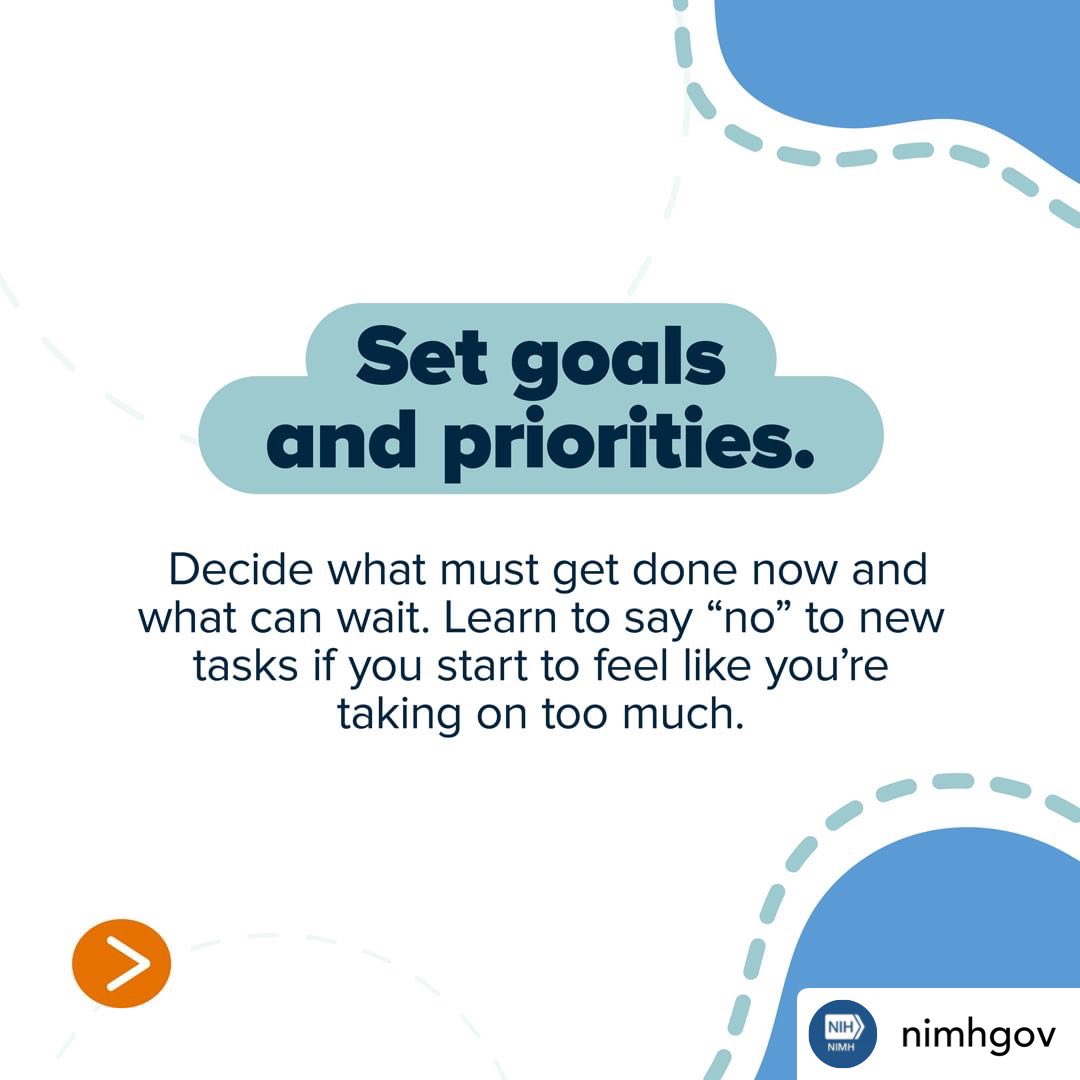 Set goals and priorities.

Decide what must get done now and what can wait. Learn to say “no” to new tasks if you start to feel like you’re taking on too much.

NIH NIMH

nimhgov